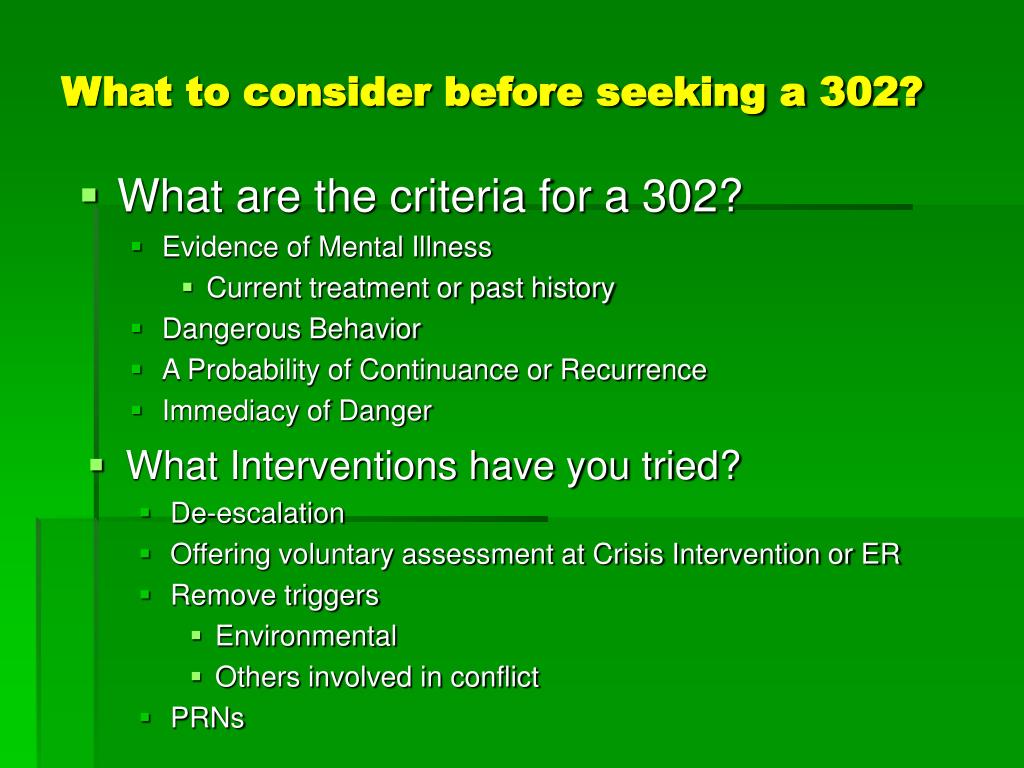 What to consider before seeking a 302?

- What are the criteria for a 302?
  - Evidence of Mental Illness
    - Current treatment or past history
  - Dangerous Behavior
  - A Probability of Continuance or Recurrence
  - Immediacy of Danger
- What Interventions have you tried?
  - De-escalation
  - Offering voluntary assessment at Crisis Intervention or ER
  - Remove triggers
    - Environmental
    - Others involved in conflict
  - PRNs